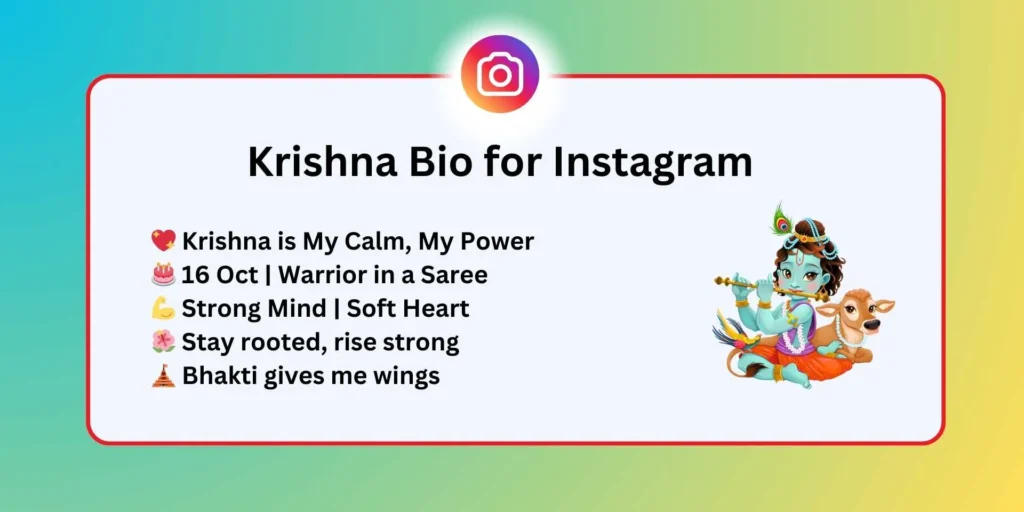 Krishna Bio for Instagram

💖 Krishna is My Calm, My Power
🎂 16 Oct | Warrior in a Saree
💪 Strong Mind | Soft Heart
🌺 Stay rooted, rise strong
🛕 Bhakti gives me wings